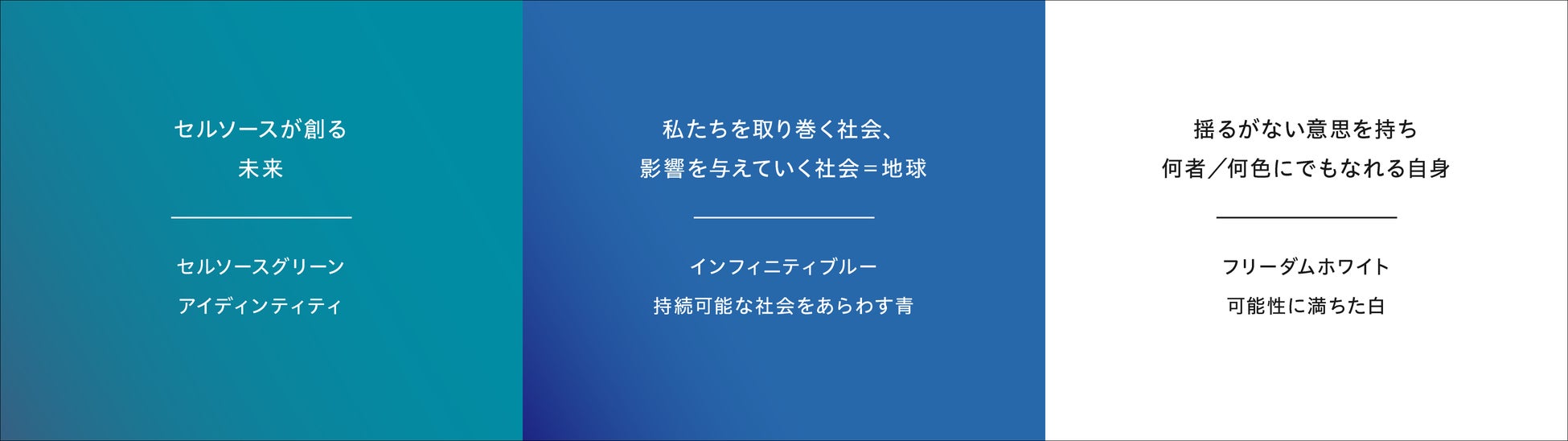 セルソースが創る
未来

セルソースグリーン
アイディンティティ

私たちを取り巻く社会、
影響を与えていく社会＝地球

インフィニティブルー
持続可能な社会をあらわす青

揺るがない意思を持ち
何者／何色にでもなれる自身

フリーダムホワイト
可能性に満ちた白